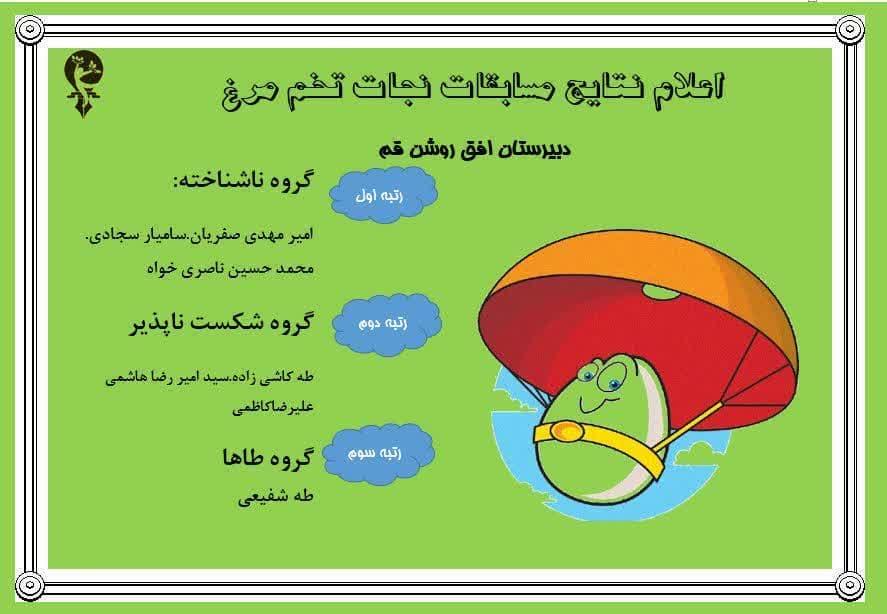 اعلام نتایج مسابقات نجات تخم مرغ

دبیرستان افق روشن قم

رتبه اول

گروه ناشناخته:

امیر مهدی صفریان.سامیار سجادی.

محمد حسین ناصری خواه

رتبه دوم

گروه شکست ناپذیر

طه کاشی زاده.سید امیر رضا هاشمی

علیرضاکاظمی

رتبه سوم

گروه طاها

طه شفیعی